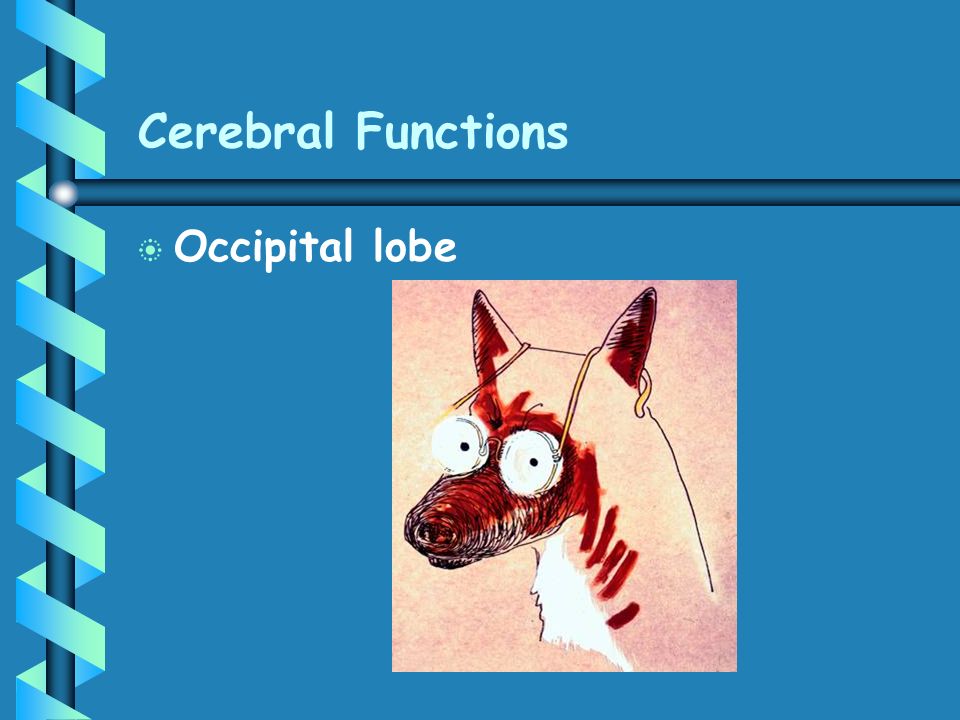 Cerebral Functions

Occipital lobe